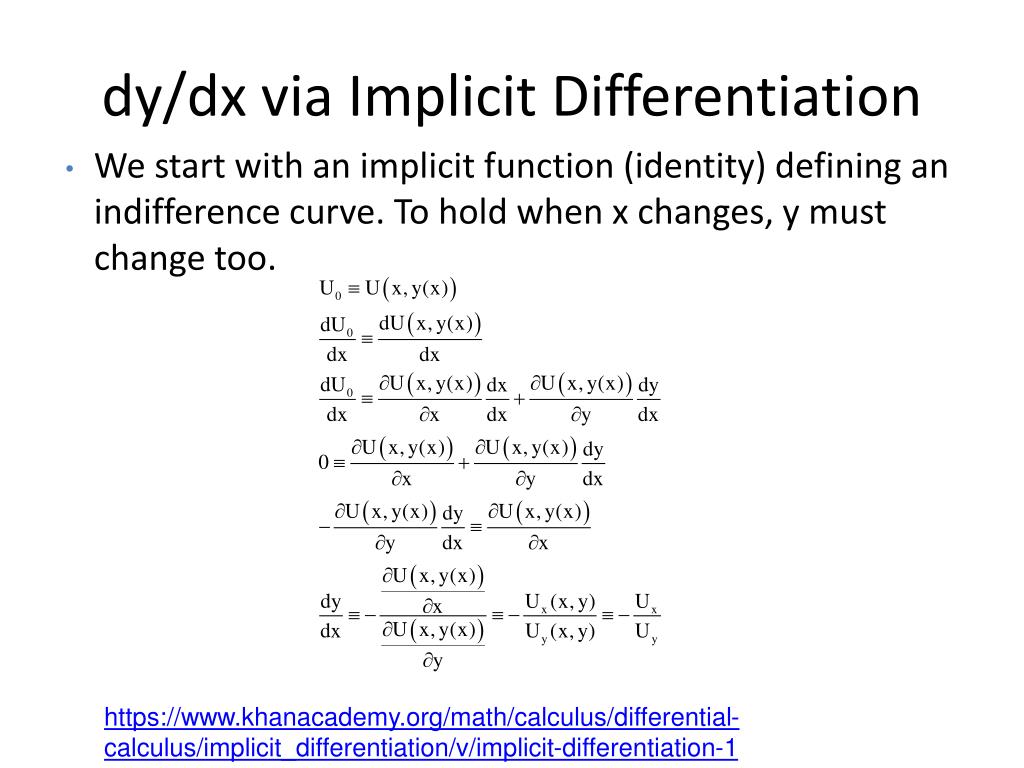 dy/dx via Implicit Differentiation

• We start with an implicit function (identity) defining an indifference curve. To hold when x changes, y must change too.

$U_0 \equiv U(x, y(x))$

$\frac{dU_0}{dx} \equiv \frac{dU(x, y(x))}{dx}$

$\frac{dU_0}{dx} \equiv \frac{\partial U(x, y(x))}{\partial x}\frac{dx}{dx} + \frac{\partial U(x, y(x))}{\partial y}\frac{dy}{dx}$

$0 \equiv \frac{\partial U(x, y(x))}{\partial x} + \frac{\partial U(x, y(x))}{\partial y}\frac{dy}{dx}$

$-\frac{\partial U(x, y(x))}{\partial y}\frac{dy}{dx} \equiv \frac{\partial U(x, y(x))}{\partial x}$

$\frac{dy}{dx} \equiv -\frac{\frac{\partial U(x, y(x))}{\partial x}}{\frac{\partial U(x, y(x))}{\partial y}} \equiv -\frac{U_x(x, y)}{U_y(x, y)} \equiv -\frac{U_x}{U_y}$

https://www.khanacademy.org/math/calculus/differential-calculus/implicit_differentiation/v/implicit-differentiation-1